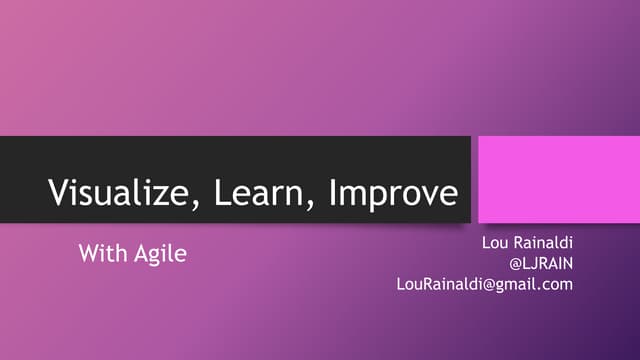 Visualize, Learn, Improve

With Agile

Lou Rainaldi
@LJRAIN
LouRainaldi@gmail.com